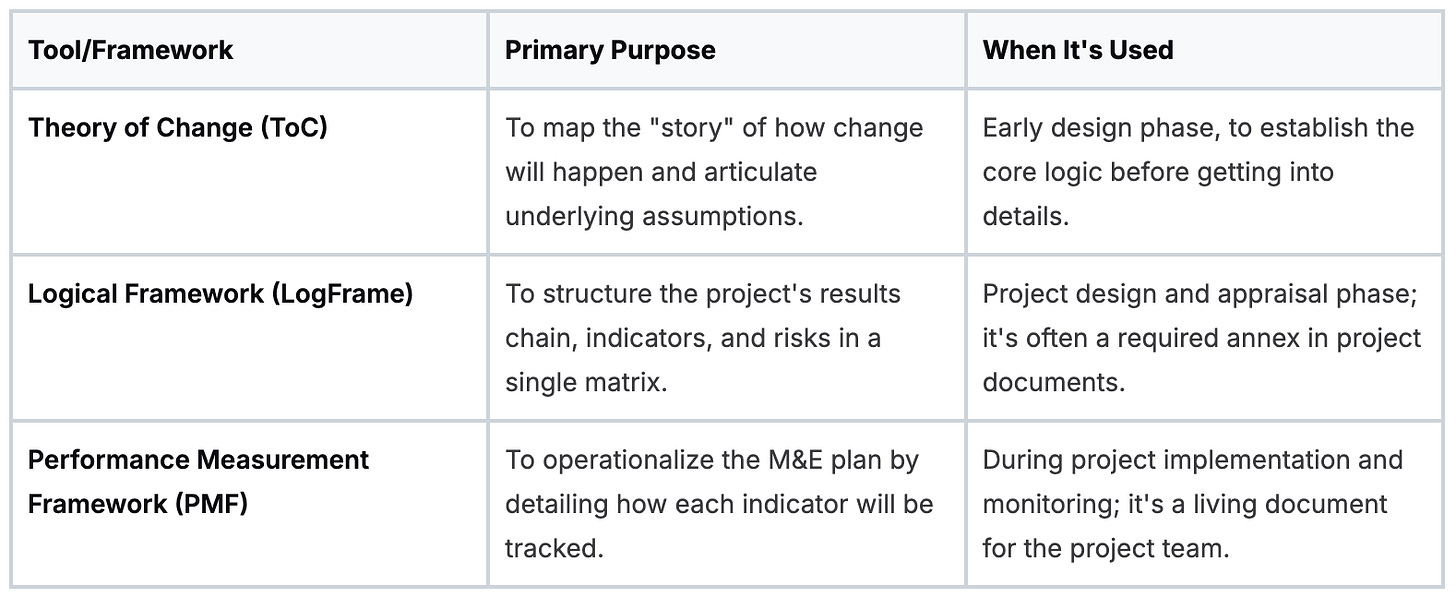 | Tool/Framework | Primary Purpose | When It's Used |
|---|---|---|
| Theory of Change (ToC) | To map the "story" of how change will happen and articulate underlying assumptions. | Early design phase, to establish the core logic before getting into details. |
| Logical Framework (LogFrame) | To structure the project's results chain, indicators, and risks in a single matrix. | Project design and appraisal phase; it's often a required annex in project documents. |
| Performance Measurement Framework (PMF) | To operationalize the M&E plan by detailing how each indicator will be tracked. | During project implementation and monitoring; it's a living document for the project team. |